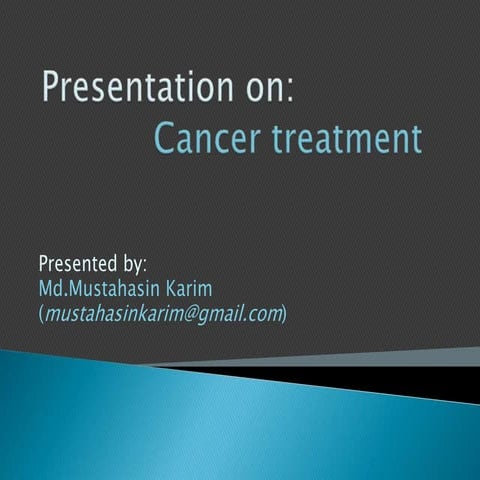 Presentation on:
Cancer treatment

Presented by:
Md.Mustahasin Karim
(mustahasinkarim@gmail.com)